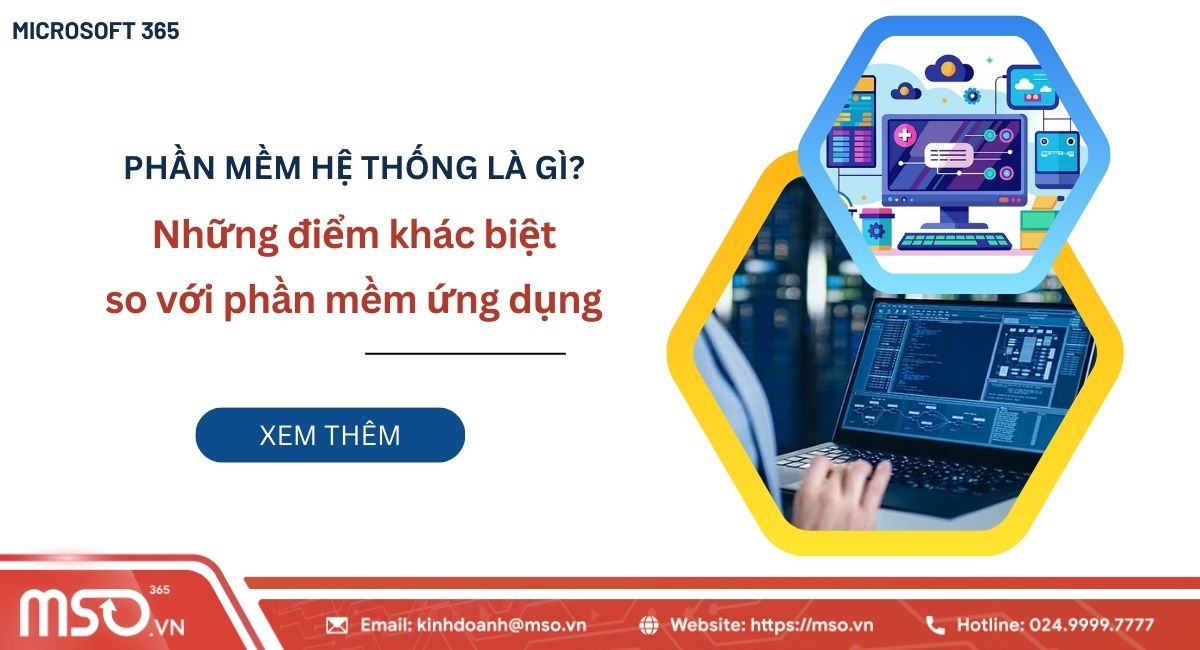 MICROSOFT 365

PHẦN MỀM HỆ THỐNG LÀ GÌ?

Những điểm khác biệt so với phần mềm ứng dụng

XEM THÊM

MSO 365 .VN

Email: kinhdoanh@mso.vn

Website: https://mso.vn

Hotline: 024.9999.7777